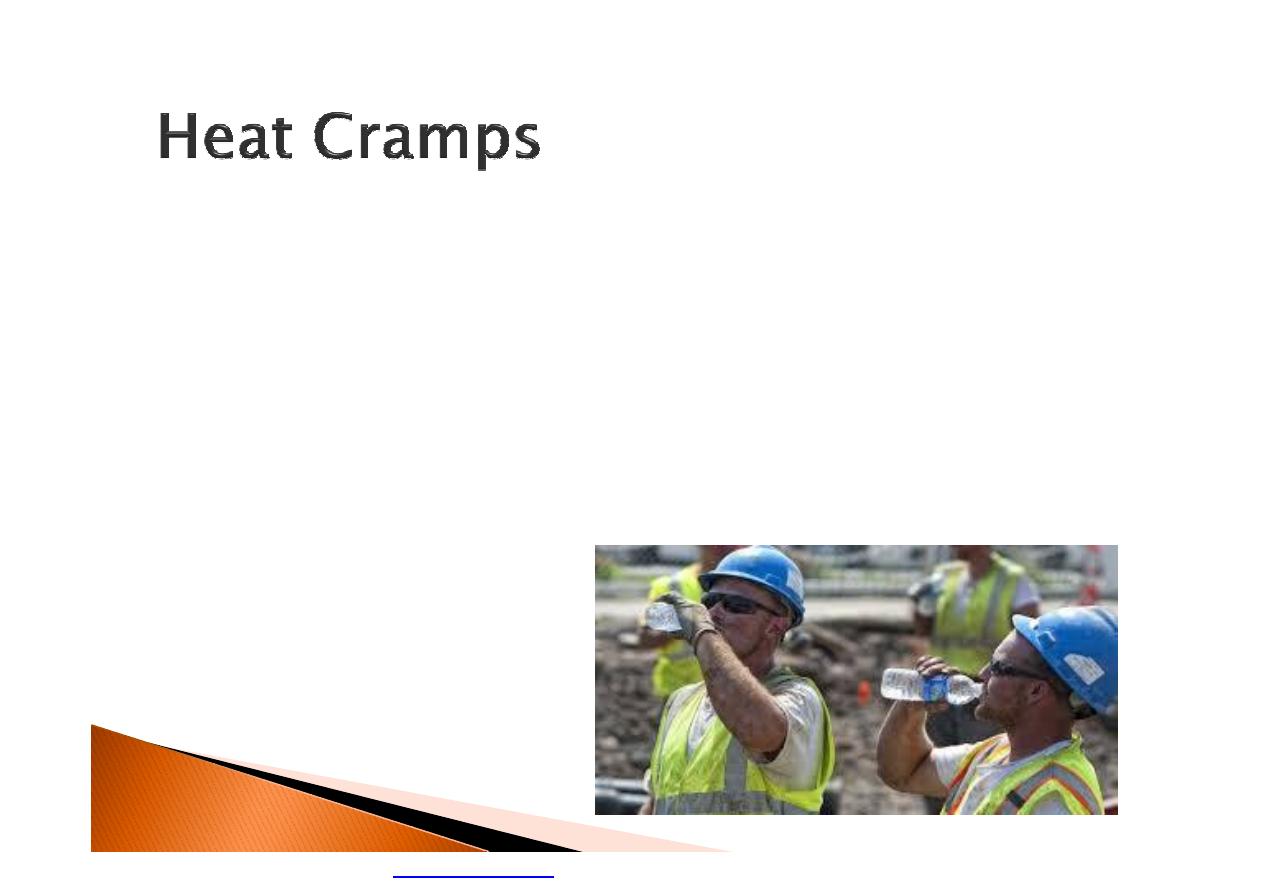 Heat Cramps